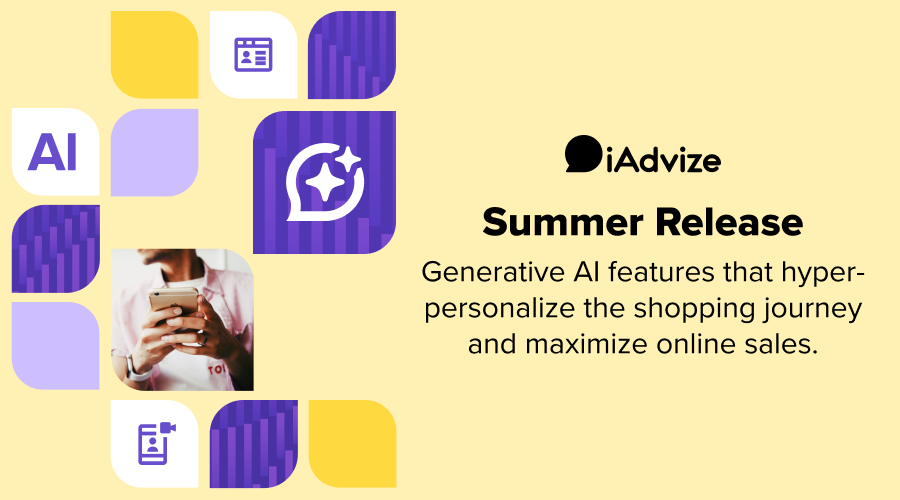 AI

iAdvize

Summer Release

Generative AI features that hyper-personalize the shopping journey and maximize online sales.